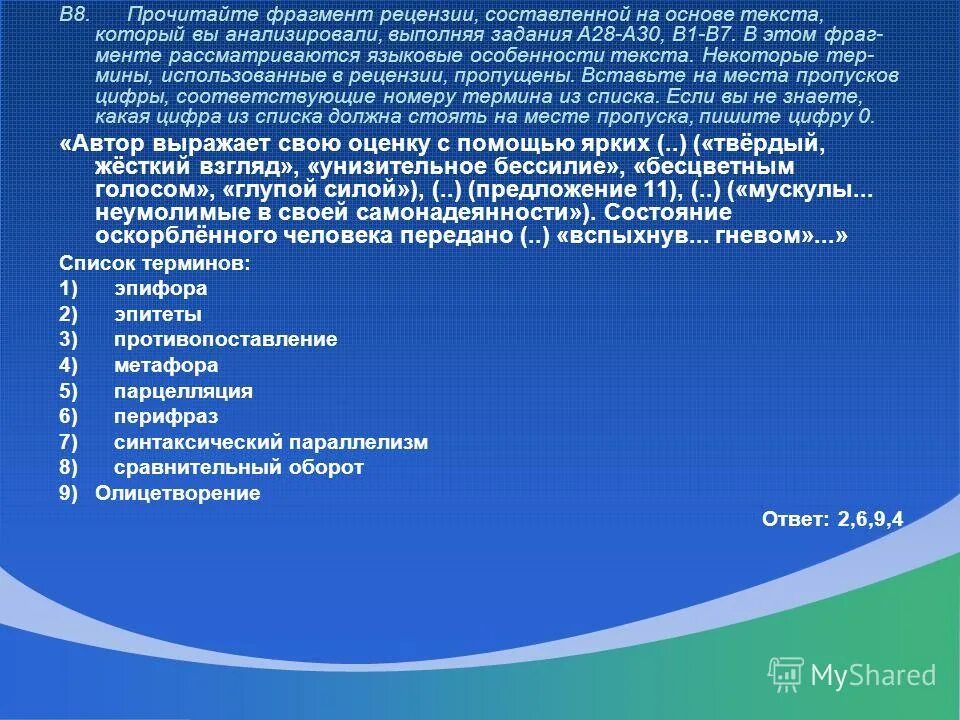 В8. Прочитайте фрагмент рецензии, составленной на основе текста, который вы анализировали, выполняя задания А28-А30, В1-В7. В этом фрагменте рассматриваются языковые особенности текста. Некоторые термины, использованные в рецензии, пропущены. Вставьте на места пропусков цифры, соответствующие номеру термина из списка. Если вы не знаете, какая цифра из списка должна стоять на месте пропуска, пишите цифру 0.

«Автор выражает свою оценку с помощью ярких (..) («твёрдый, жёсткий взгляд», «унизительное бессилие», «бесцветным голосом», «глупой силой»), (..) (предложение 11), (..) («мускулы... неумолимые в своей самонадеянности»). Состояние оскорблённого человека передано (..) «вспыхнув... гневом»...»

Список терминов:
1) эпифора
2) эпитеты
3) противопоставление
4) метафора
5) парцелляция
6) перифраз
7) синтаксический параллелизм
8) сравнительный оборот
9) Олицетворение

Ответ: 2,6,9,4

MyShared